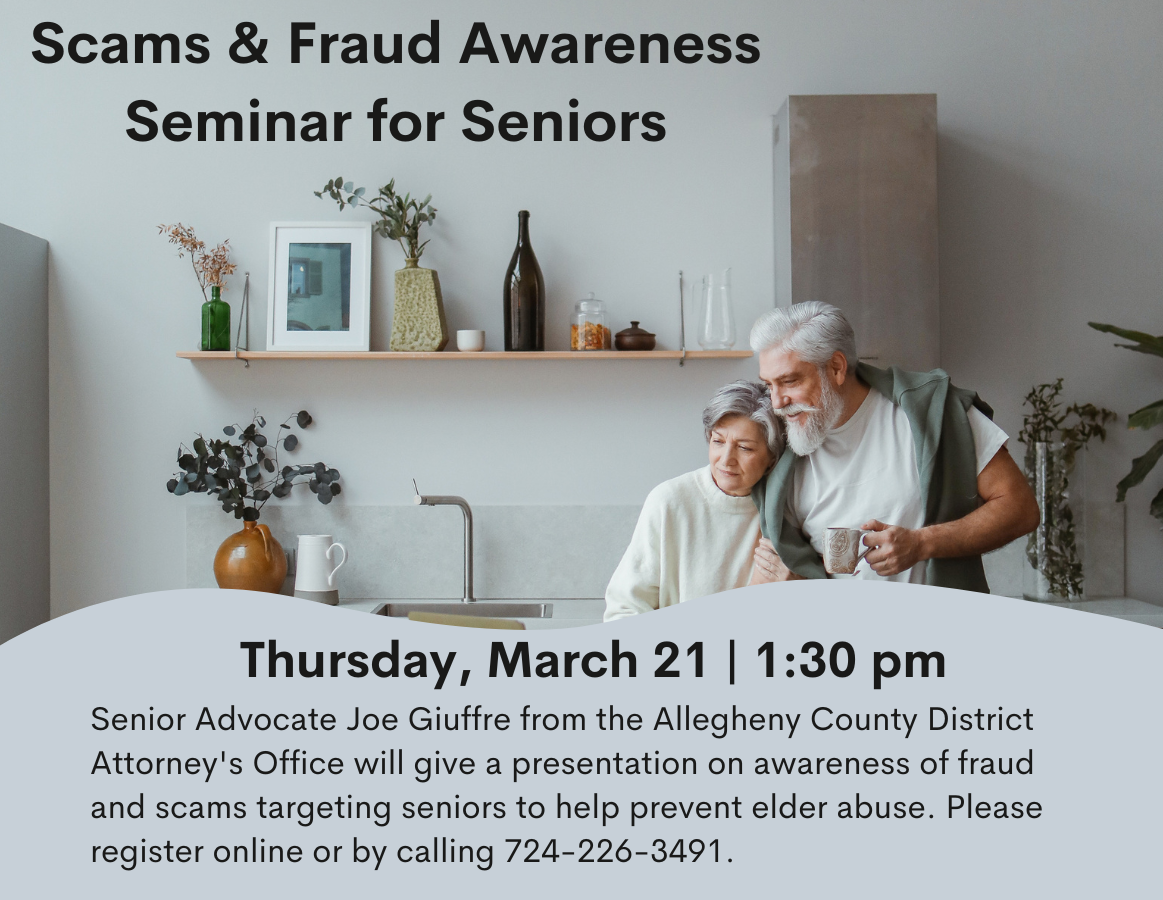 Scams & Fraud Awareness Seminar for Seniors

Thursday, March 21 | 1:30 pm

Senior Advocate Joe Giuffre from the Allegheny County District Attorney's Office will give a presentation on awareness of fraud and scams targeting seniors to help prevent elder abuse. Please register online or by calling 724-226-3491.